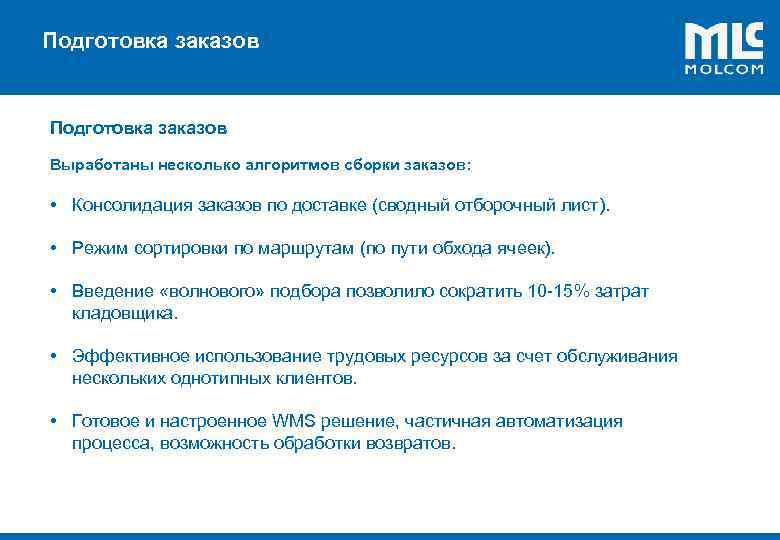 Подготовка заказов

MLC
MOLCOM

Подготовка заказов

Выработаны несколько алгоритмов сборки заказов:

• Консолидация заказов по доставке (сводный отборочный лист).

• Режим сортировки по маршрутам (по пути обхода ячеек).

• Введение «волнового» подбора позволило сократить 10-15% затрат кладовщика.

• Эффективное использование трудовых ресурсов за счет обслуживания нескольких однотипных клиентов.

• Готовое и настроенное WMS решение, частичная автоматизация процесса, возможность обработки возвратов.